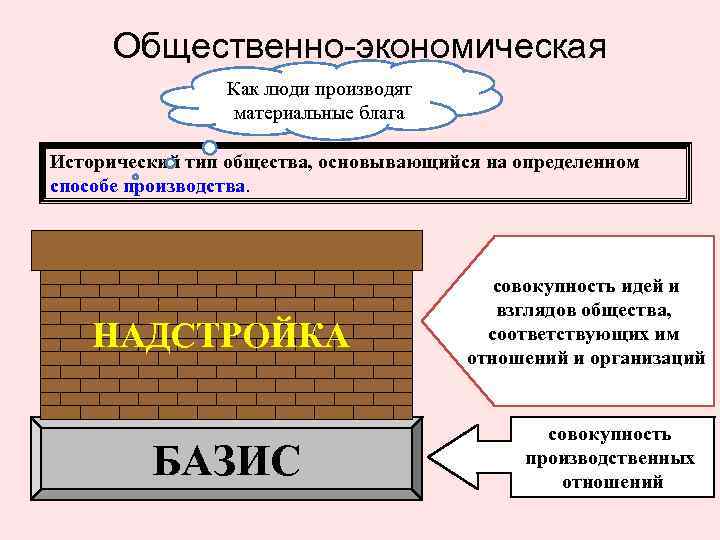 Общественно-экономическая

Как люди производят материальные блага

Исторический тип общества, основывающийся на определенном способе производства.

НАДСТРОЙКА

совокупность идей и взглядов общества, соответствующих им отношений и организаций

БАЗИС

совокупность производственных отношений